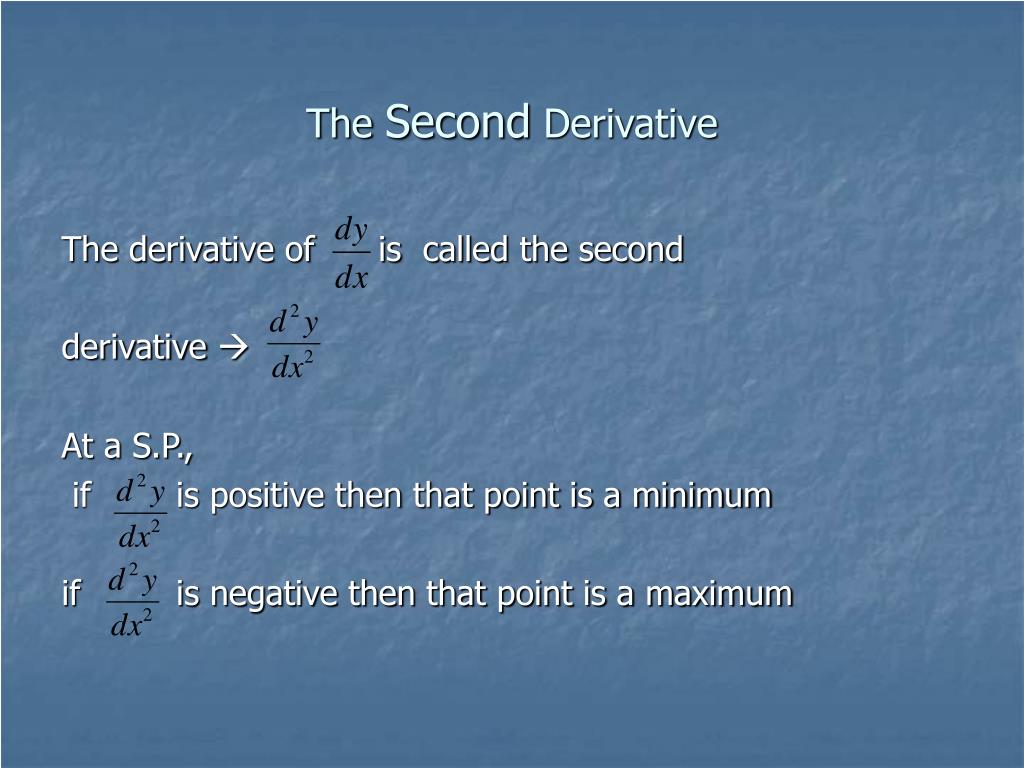 The Second Derivative

The derivative of $\frac{dy}{dx}$ is called the second derivative → $\frac{d^2y}{dx^2}$

At a S.P.,
if $\frac{d^2y}{dx^2}$ is positive then that point is a minimum
if $\frac{d^2y}{dx^2}$ is negative then that point is a maximum